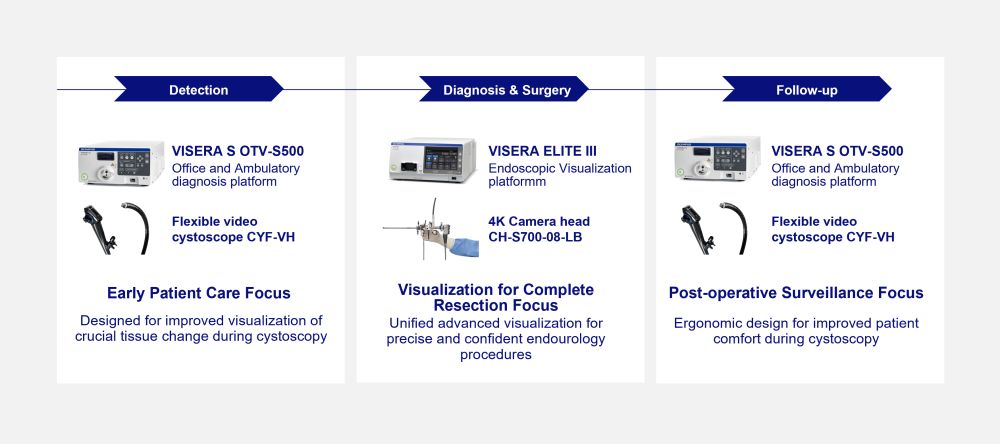 Detection

VISERA S OTV-S500
Office and Ambulatory diagnosis platform

Flexible video cystoscope CYF-VH

Early Patient Care Focus

Designed for improved visualization of crucial tissue change during cystoscopy

Diagnosis & Surgery

VISERA ELITE III
Endoscopic Visualization platformm

4K Camera head
CH-S700-08-LB

Visualization for Complete Resection Focus

Unified advanced visualization for precise and confident endourology procedures

Follow-up

VISERA S OTV-S500
Office and Ambulatory diagnosis platform

Flexible video cystoscope CYF-VH

Post-operative Surveillance Focus

Ergonomic design for improved patient comfort during cystoscopy